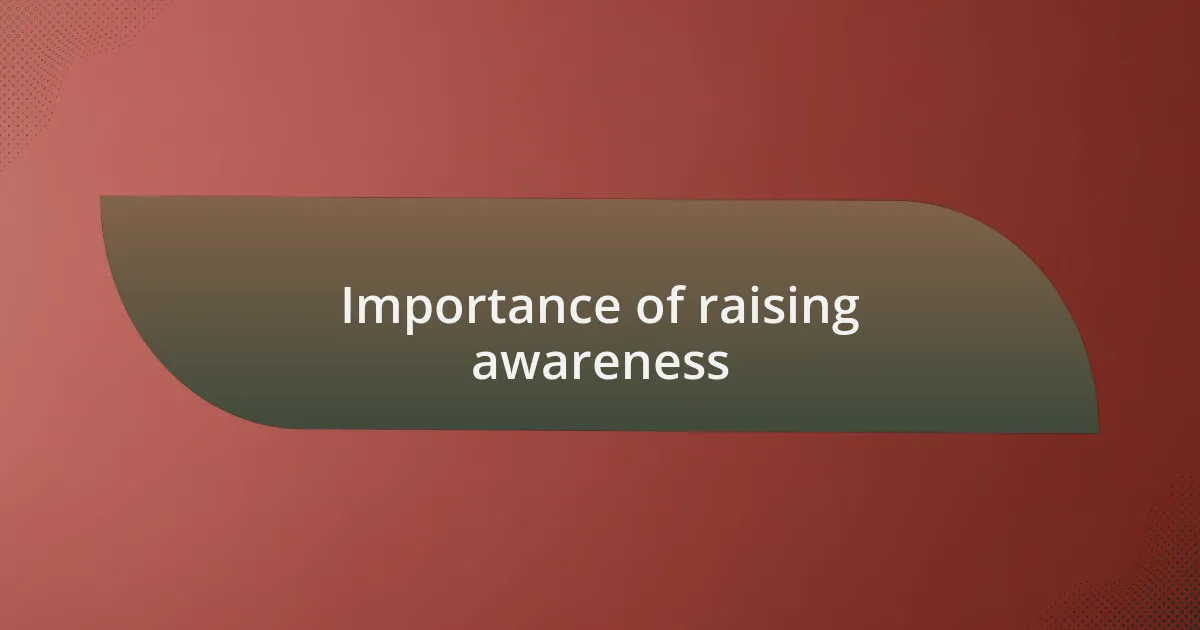 Importance of raising awareness